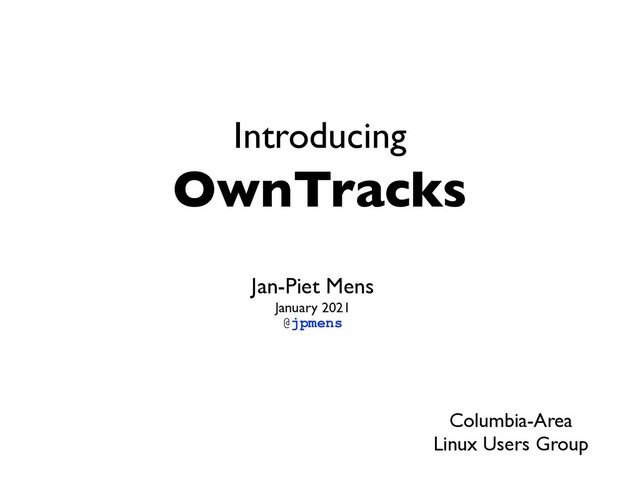 Introducing
OwnTracks

Jan-Piet Mens
January 2021
@jpmens

Columbia-Area
Linux Users Group